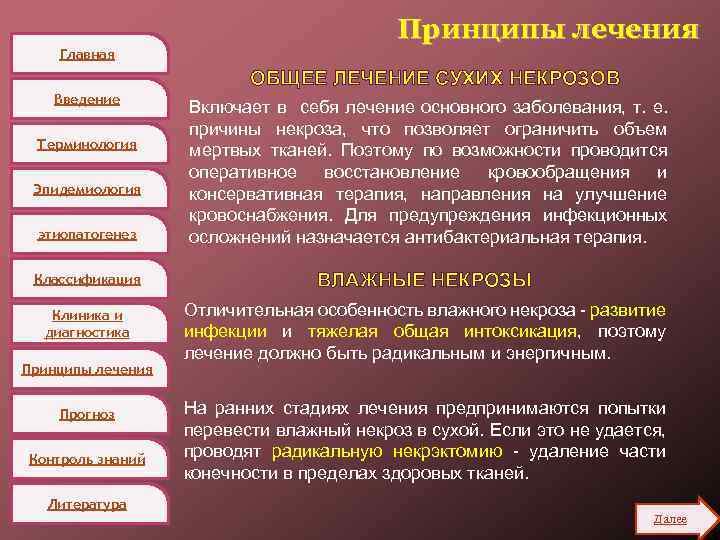 Главная

Введение

Терминология

Эпидемиология

этиопатогенез

Классификация

Клиника и диагностика

Принципы лечения

Прогноз

Контроль знаний

Литература

Принципы лечения

ОБЩЕЕ ЛЕЧЕНИЕ СУХИХ НЕКРОЗОВ

Включает в себя лечение основного заболевания, т. е. причины некроза, что позволяет ограничить объем мертвых тканей. Поэтому по возможности проводится оперативное восстановление кровообращения и консервативная терапия, направления на улучшение кровоснабжения. Для предупреждения инфекционных осложнений назначается антибактериальная терапия.

ВЛАЖНЫЕ НЕКРОЗЫ

Отличительная особенность влажного некроза - развитие инфекции и тяжелая общая интоксикация, поэтому лечение должно быть радикальным и энергичным.

На ранних стадиях лечения предпринимаются попытки перевести влажный некроз в сухой. Если это не удается, проводят радикальную некрэктомию - удаление части конечности в пределах здоровых тканей.

Далее